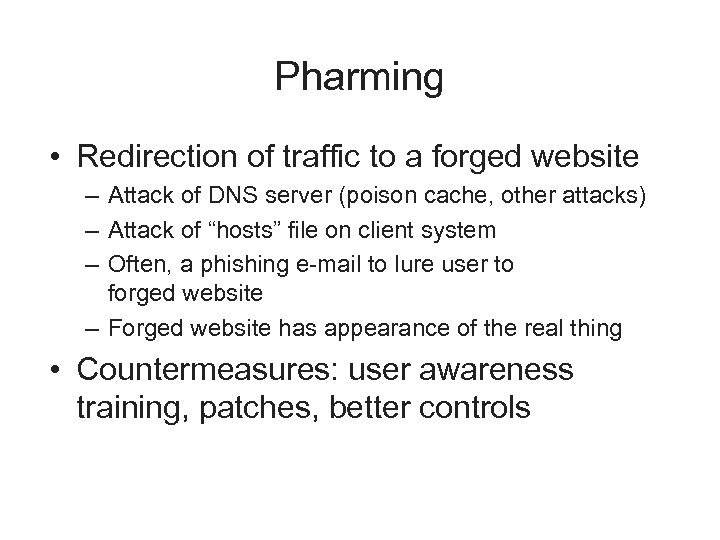 Pharming

• Redirection of traffic to a forged website
 – Attack of DNS server (poison cache, other attacks)
 – Attack of “hosts” file on client system
 – Often, a phishing e-mail to lure user to forged website
 – Forged website has appearance of the real thing
• Countermeasures: user awareness training, patches, better controls